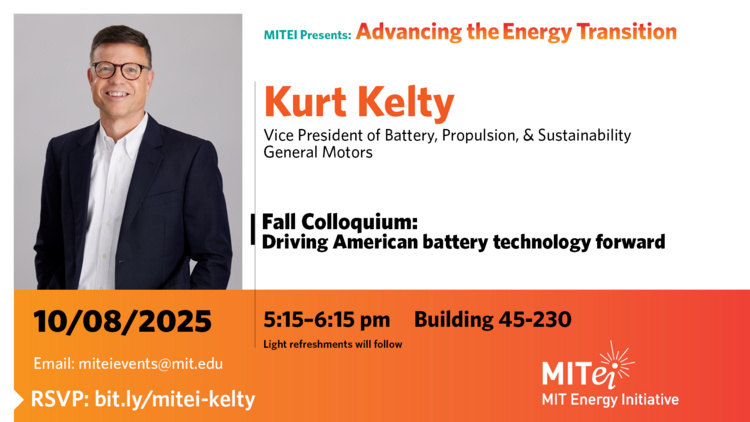 MITEI Presents: Advancing the Energy Transition

Kurt Kelty

Vice President of Battery, Propulsion, & Sustainability
General Motors

Fall Colloquium:
Driving American battery technology forward

10/08/2025

5:15–6:15 pm Building 45-230

Light refreshments will follow

Email: miteievents@mit.edu

RSVP: bit.ly/mitei-kelty

MITei
MIT Energy Initiative